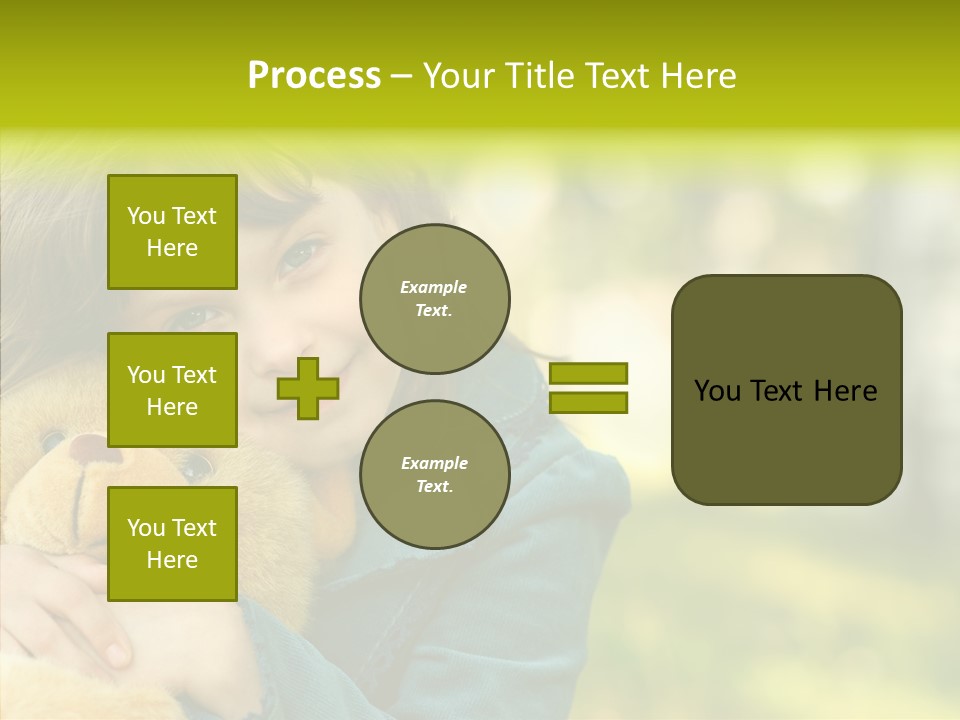 Process – Your Title Text Here

You Text Here

You Text Here

You Text Here

Example Text.

Example Text.

You Text Here